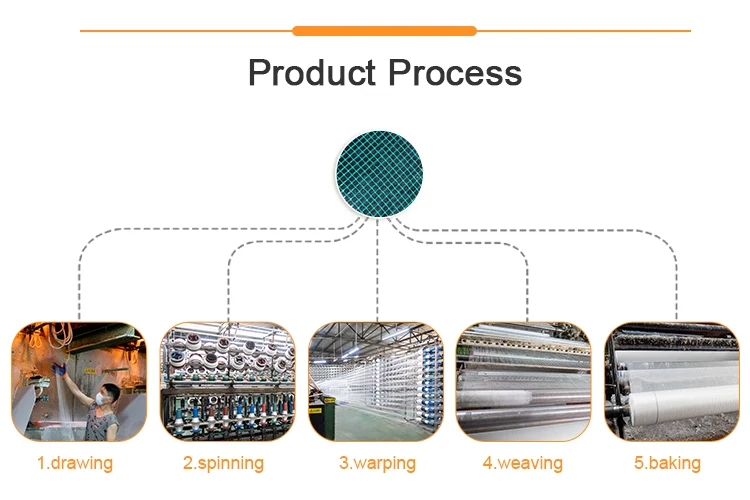 Product Process

1.drawing

2.spinning

3.warping

4.weaving

5.baking